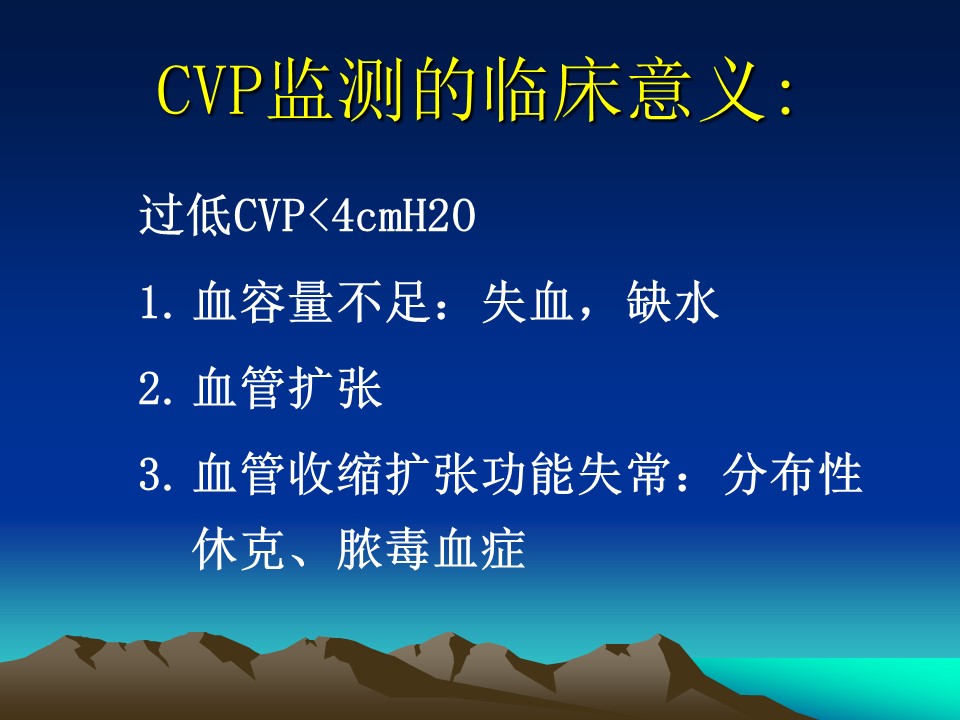 CVP监测的临床意义:

过低CVP<4cmH2O

1. 血容量不足：失血，缺水

2. 血管扩张

3. 血管收缩扩张功能失常：分布性休克、脓毒血症